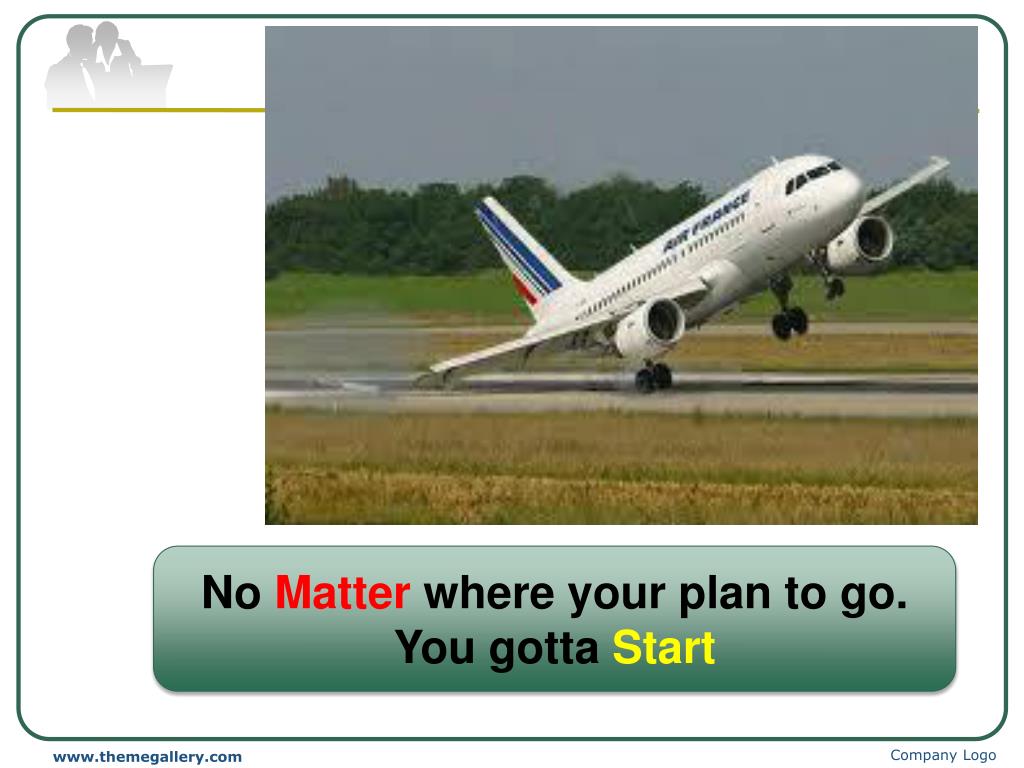 AIR FRANCE

No Matter where your plan to go.
You gotta Start

www.themegallery.com

Company Logo